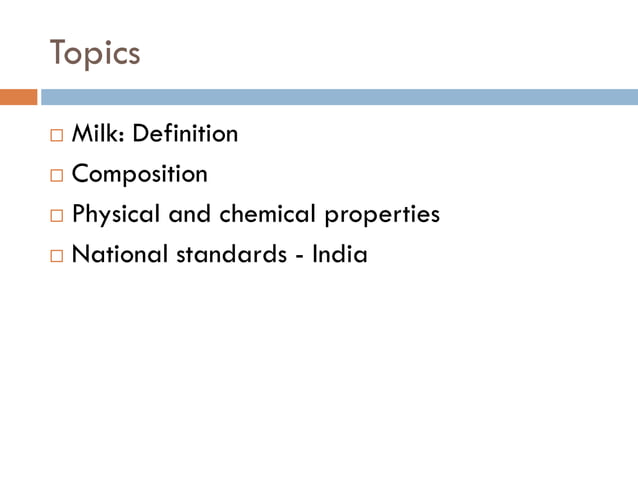 Topics

□ Milk: Definition
□ Composition
□ Physical and chemical properties
□ National standards - India